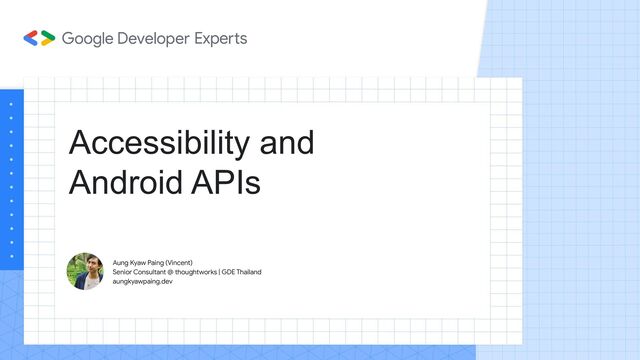 Google Developer Experts

Accessibility and Android APIs

Aung Kyaw Paing (Vincent)
Senior Consultant @ thoughtworks | GDE Thailand
aungkyawpaing.dev